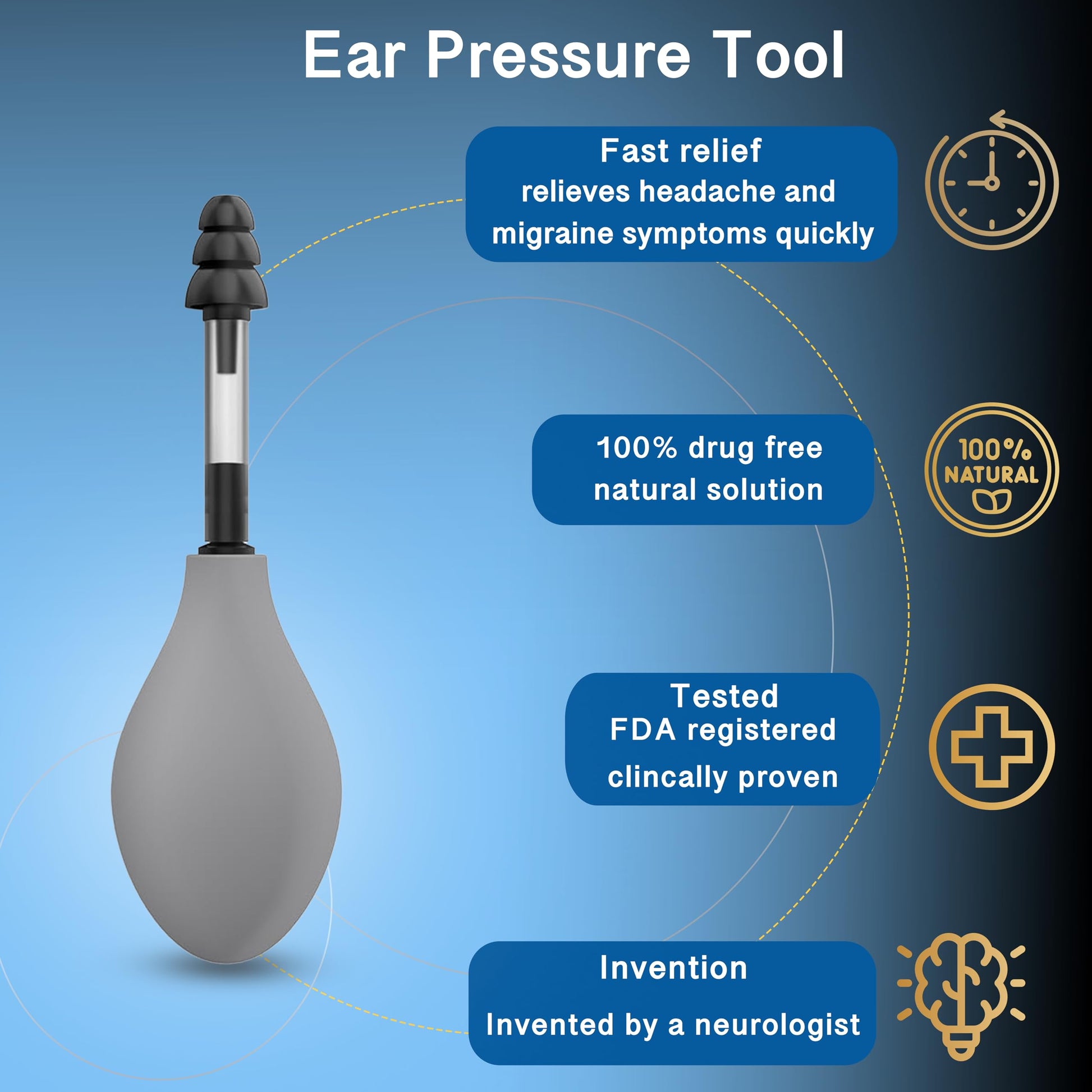 Ear Pressure Tool

Fast relief
relieves headache and migraine symptoms quickly

100% drug free
natural solution

100%
NATURAL

Tested
FDA registered
clincally proven

Invention
Invented by a neurologist